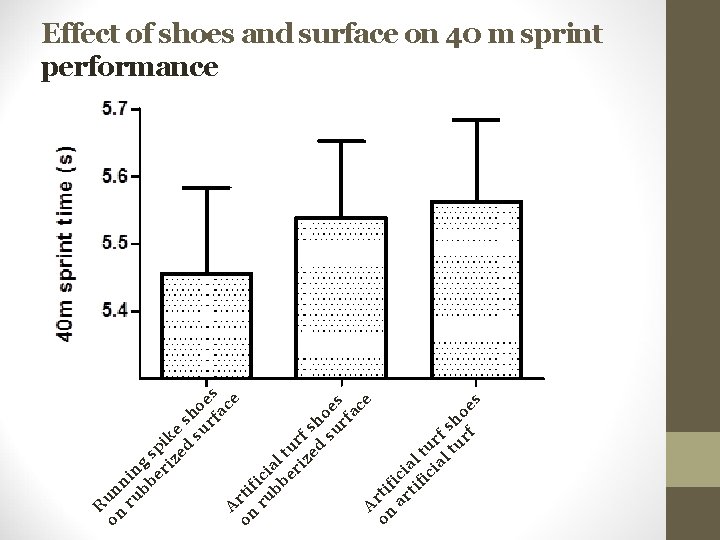 Effect of shoes and surface on 40 m sprint performance

40m sprint time (s)

5.7
5.6
5.5
5.4

Running spike shoes on rubberized surface

Artificial turf shoes on rubberized surface

Artificial turf shoes on artificial turf